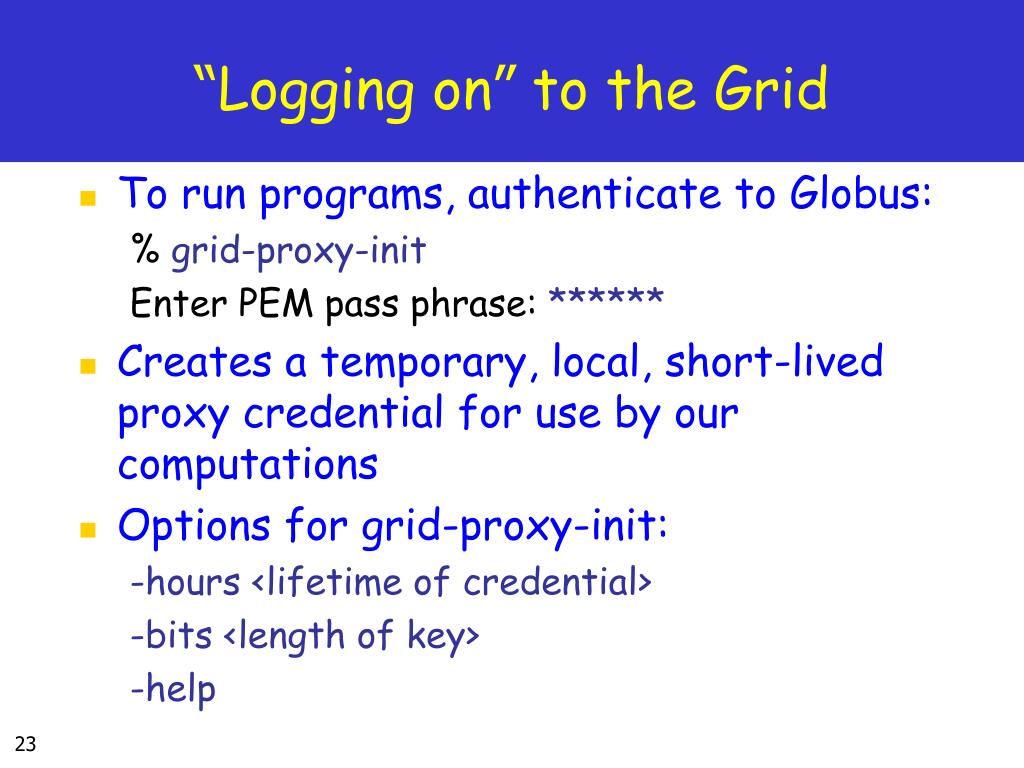 “Logging on” to the Grid

To run programs, authenticate to Globus:

% grid-proxy-init

Enter PEM pass phrase: ******

Creates a temporary, local, short-lived proxy credential for use by our computations

Options for grid-proxy-init:

-hours <lifetime of credential>

-bits <length of key>

-help

23